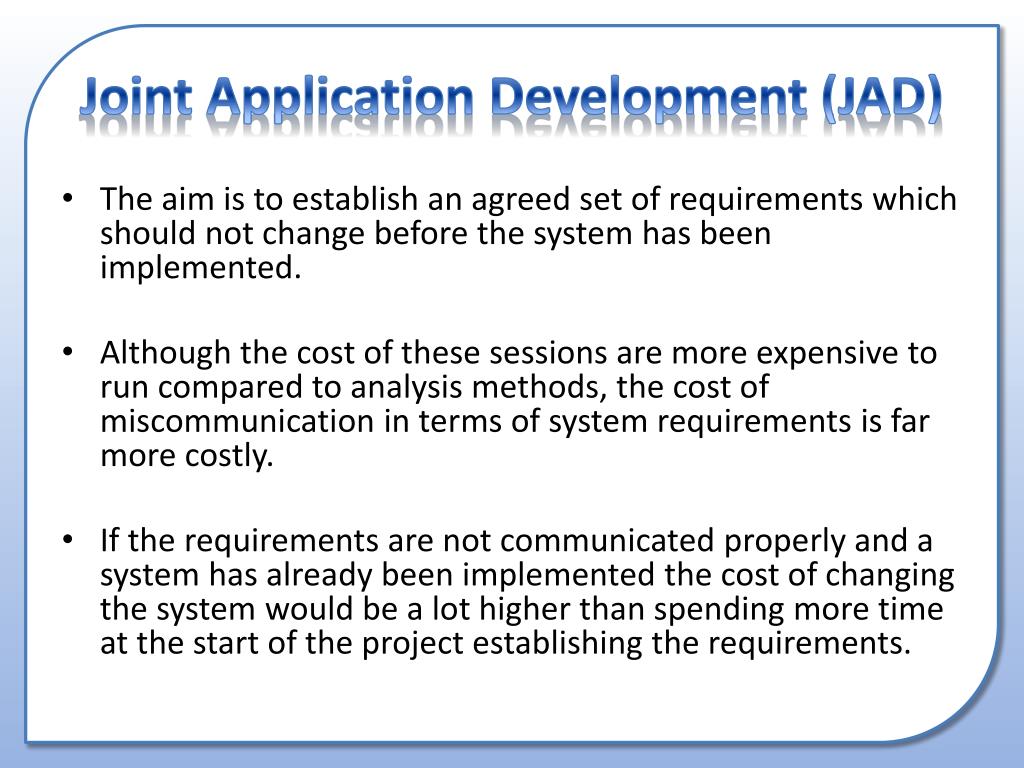 Joint Application Development (JAD)

• The aim is to establish an agreed set of requirements which should not change before the system has been implemented.

• Although the cost of these sessions are more expensive to run compared to analysis methods, the cost of miscommunication in terms of system requirements is far more costly.

• If the requirements are not communicated properly and a system has already been implemented the cost of changing the system would be a lot higher than spending more time at the start of the project establishing the requirements.